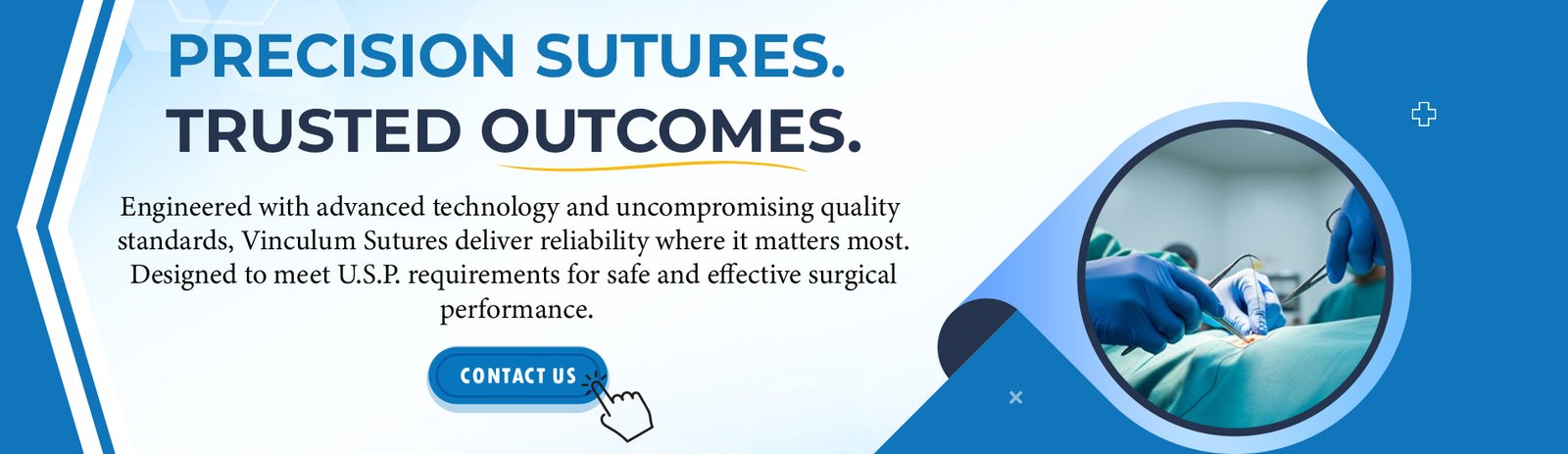 PRECISION SUTURES.
TRUSTED OUTCOMES.

Engineered with advanced technology and uncompromising quality standards, Vinculum Sutures deliver reliability where it matters most. Designed to meet U.S.P. requirements for safe and effective surgical performance.

CONTACT US